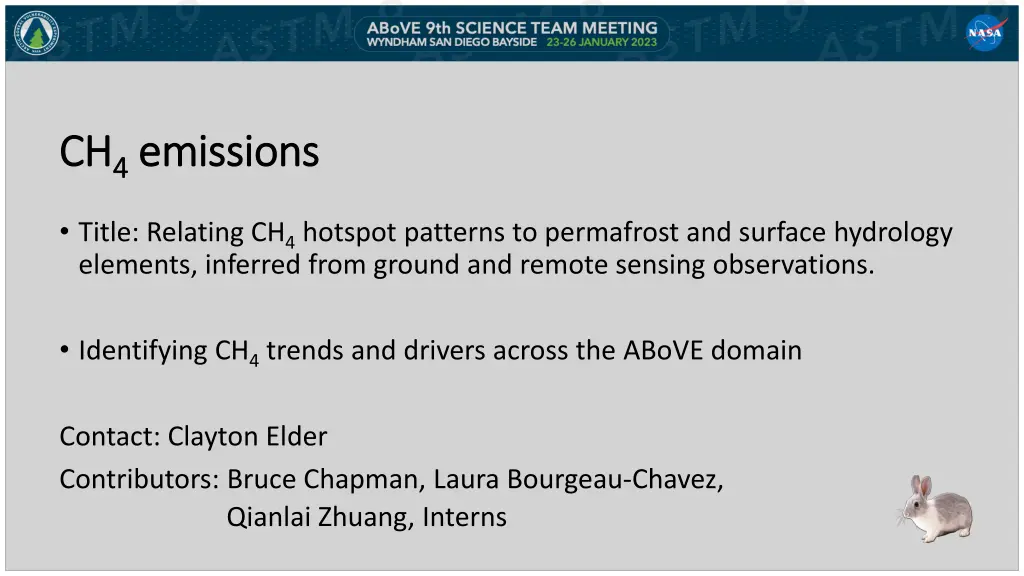 ABoVE 9th SCIENCE TEAM MEETING
WYNDHAM SAN DIEGO BAYSIDE 23-26 JANUARY 2023

NASA

$CH_4$ emissions

• Title: Relating $CH_4$ hotspot patterns to permafrost and surface hydrology elements, inferred from ground and remote sensing observations.

• Identifying $CH_4$ trends and drivers across the ABoVE domain

Contact: Clayton Elder

Contributors: Bruce Chapman, Laura Bourgeau-Chavez, Qianlai Zhuang, Interns